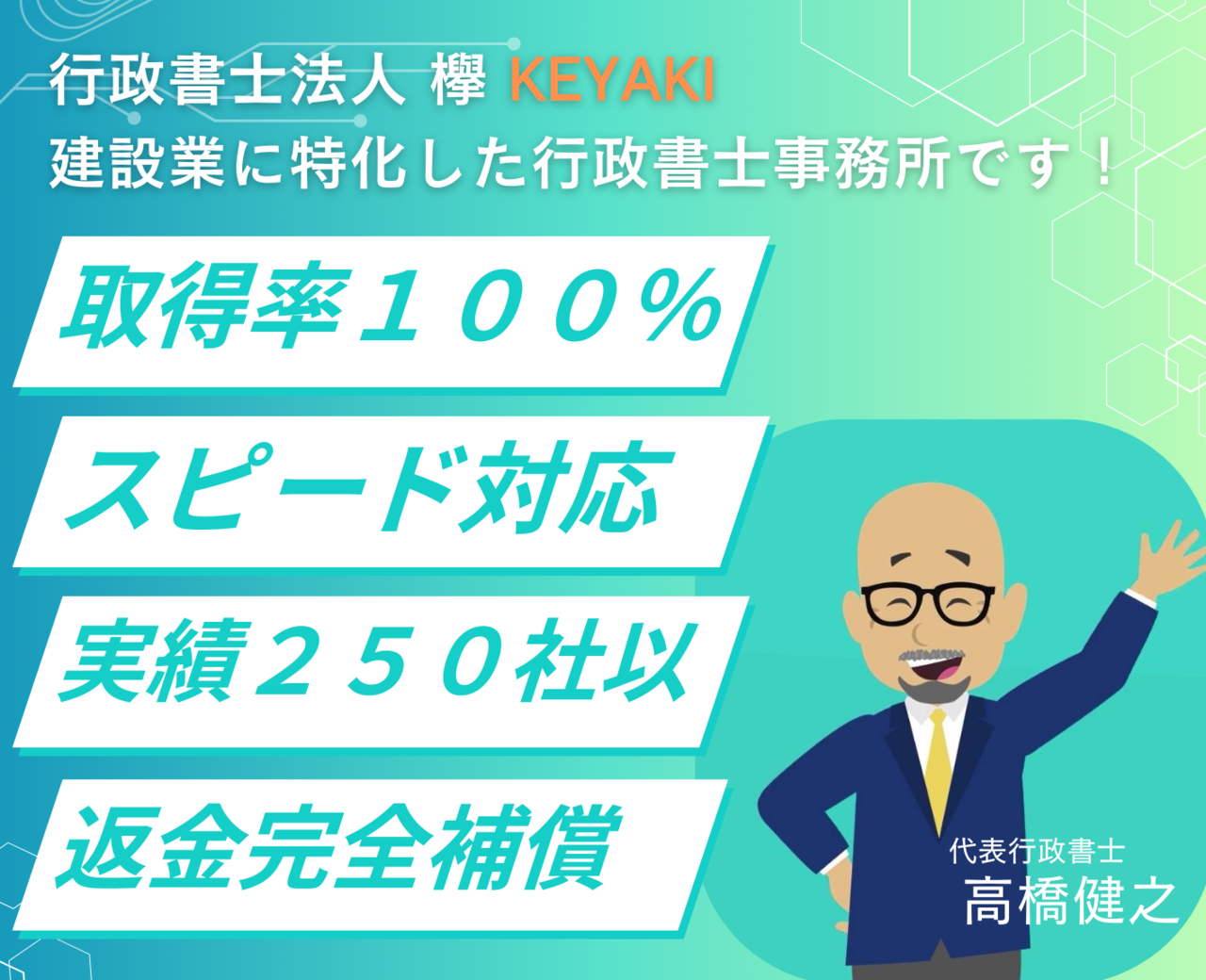 行政書士法人 欅 KEYAKI
建設業に特化した行政書士事務所です！

取得率１００％

スピード対応

実績２５０社以

返金完全補償

代表行政書士
高橋健之